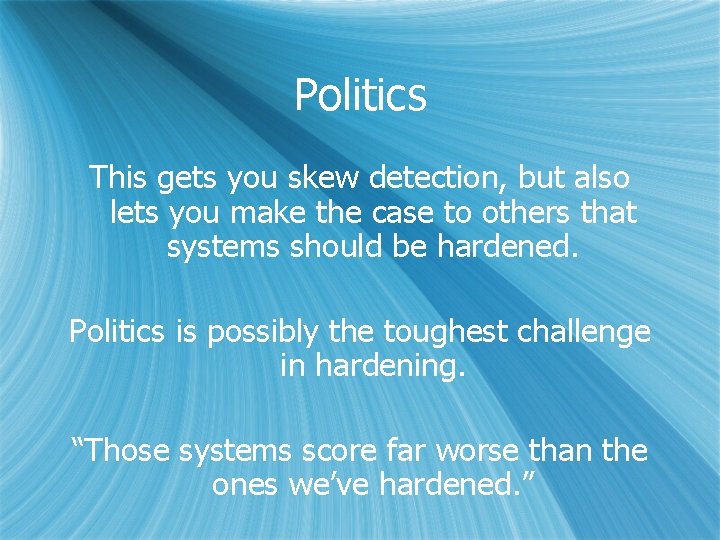 Politics

This gets you skew detection, but also lets you make the case to others that systems should be hardened.

Politics is possibly the toughest challenge in hardening.

“Those systems score far worse than the ones we’ve hardened.”